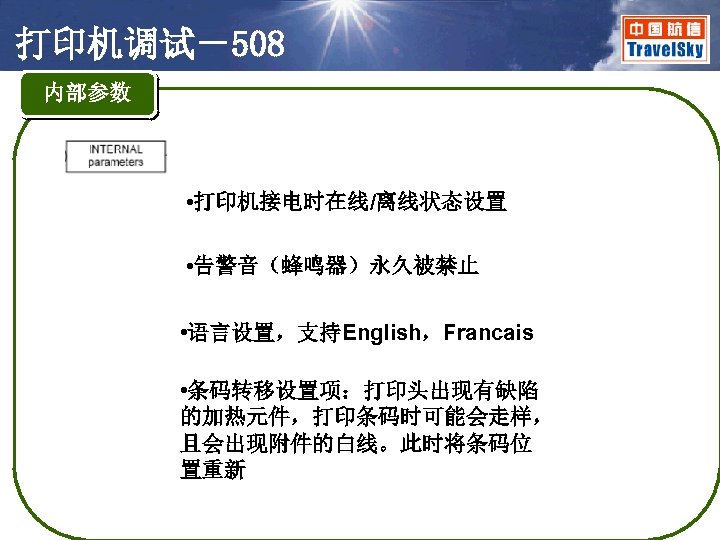 打印机调试－508

中国航信
TravelSky

内部参数

INTERNAL
parameters

•打印机接电时在线/离线状态设置

•告警音（蜂鸣器）永久被禁止

•语言设置，支持English，Francais

•条码转移设置项：打印头出现有缺陷的加热元件，打印条码时可能会走样，且会出现附件的白线。此时将条码位置重新